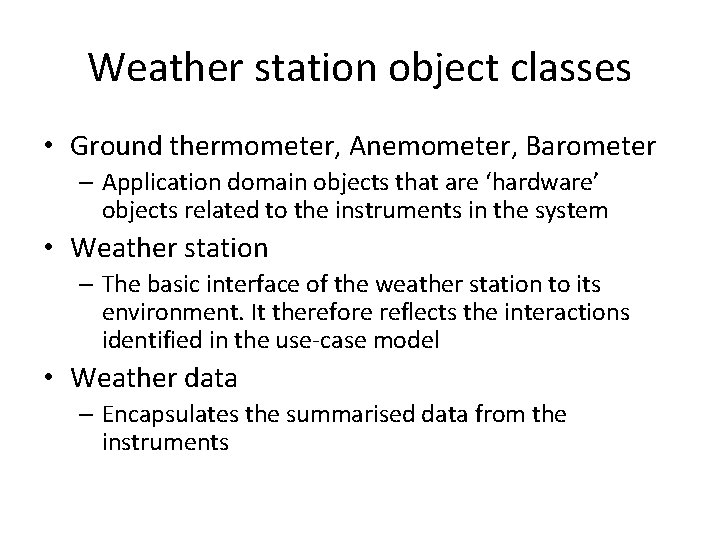 Weather station object classes

• Ground thermometer, Anemometer, Barometer
  – Application domain objects that are ‘hardware’ objects related to the instruments in the system
• Weather station
  – The basic interface of the weather station to its environment. It therefore reflects the interactions identified in the use-case model
• Weather data
  – Encapsulates the summarised data from the instruments